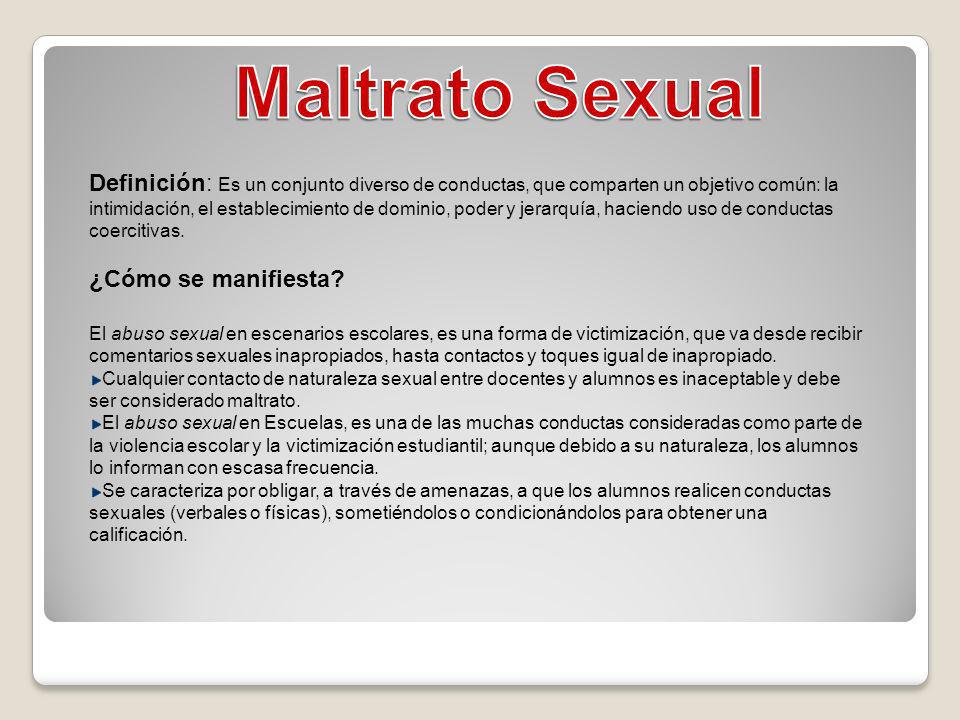 Maltrato Sexual

Definición: Es un conjunto diverso de conductas, que comparten un objetivo común: la intimidación, el establecimiento de dominio, poder y jerarquía, haciendo uso de conductas coercitivas.

¿Cómo se manifiesta?

El abuso sexual en escenarios escolares, es una forma de victimización, que va desde recibir comentarios sexuales inapropiados, hasta contactos y toques igual de inapropiado.
Cualquier contacto de naturaleza sexual entre docentes y alumnos es inaceptable y debe ser considerado maltrato.
El abuso sexual en Escuelas, es una de las muchas conductas consideradas como parte de la violencia escolar y la victimización estudiantil; aunque debido a su naturaleza, los alumnos lo informan con escasa frecuencia.
Se caracteriza por obligar, a través de amenazas, a que los alumnos realicen conductas sexuales (verbales o físicas), sometiéndolos o condicionándolos para obtener una calificación.